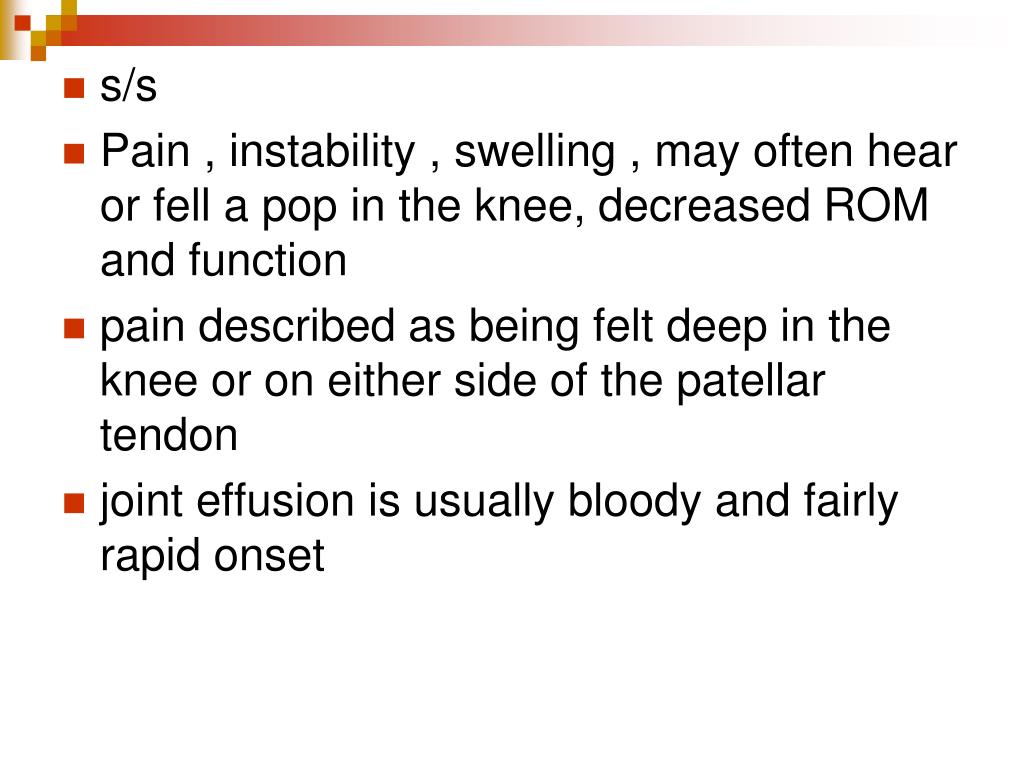 s/s

Pain , instability , swelling , may often hear or fell a pop in the knee, decreased ROM and function

pain described as being felt deep in the knee or on either side of the patellar tendon

joint effusion is usually bloody and fairly rapid onset